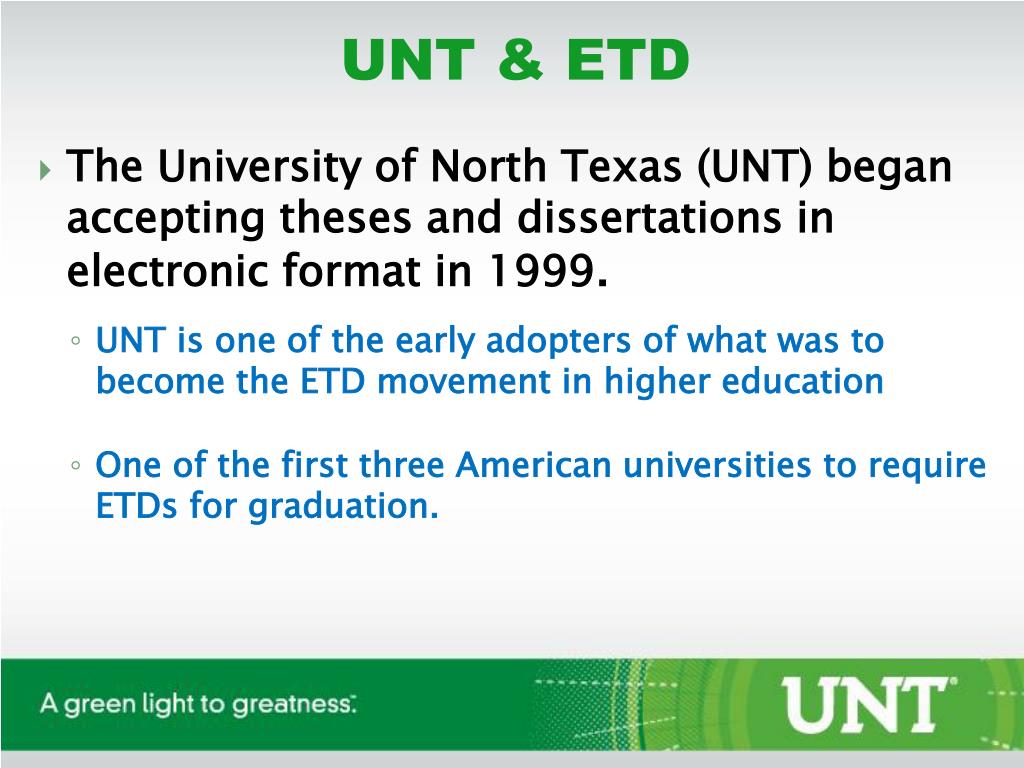 UNT & ETD

The University of North Texas (UNT) began accepting theses and dissertations in electronic format in 1999.

UNT is one of the early adopters of what was to become the ETD movement in higher education

One of the first three American universities to require ETDs for graduation.

A green light to greatness.

UNT